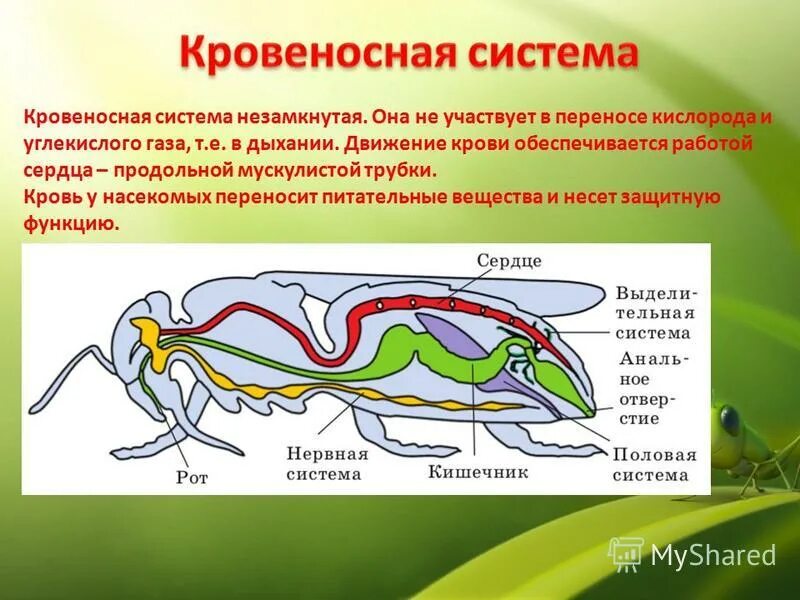 Кровеносная система

Кровеносная система незамкнутая. Она не участвует в переносе кислорода и углекислого газа, т.е. в дыхании. Движение крови обеспечивается работой сердца – продольной мускулистой трубки.
Кровь у насекомых переносит питательные вещества и несет защитную функцию.

Сердце
Выделительная система
Анальное отверстие
Половая система
Кишечник
Нервная система
Рот

MyShared